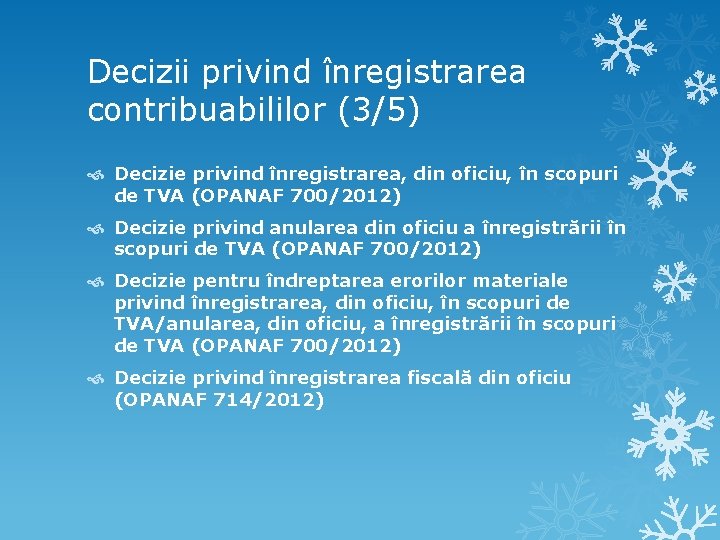 Decizii privind înregistrarea contribuabililor (3/5)

Decizie privind înregistrarea, din oficiu, în scopuri de TVA (OPANAF 700/2012)

Decizie privind anularea din oficiu a înregistrării în scopuri de TVA (OPANAF 700/2012)

Decizie pentru îndreptarea erorilor materiale privind înregistrarea, din oficiu, în scopuri de TVA/anularea, din oficiu, a înregistrării în scopuri de TVA (OPANAF 700/2012)

Decizie privind înregistrarea fiscală din oficiu (OPANAF 714/2012)